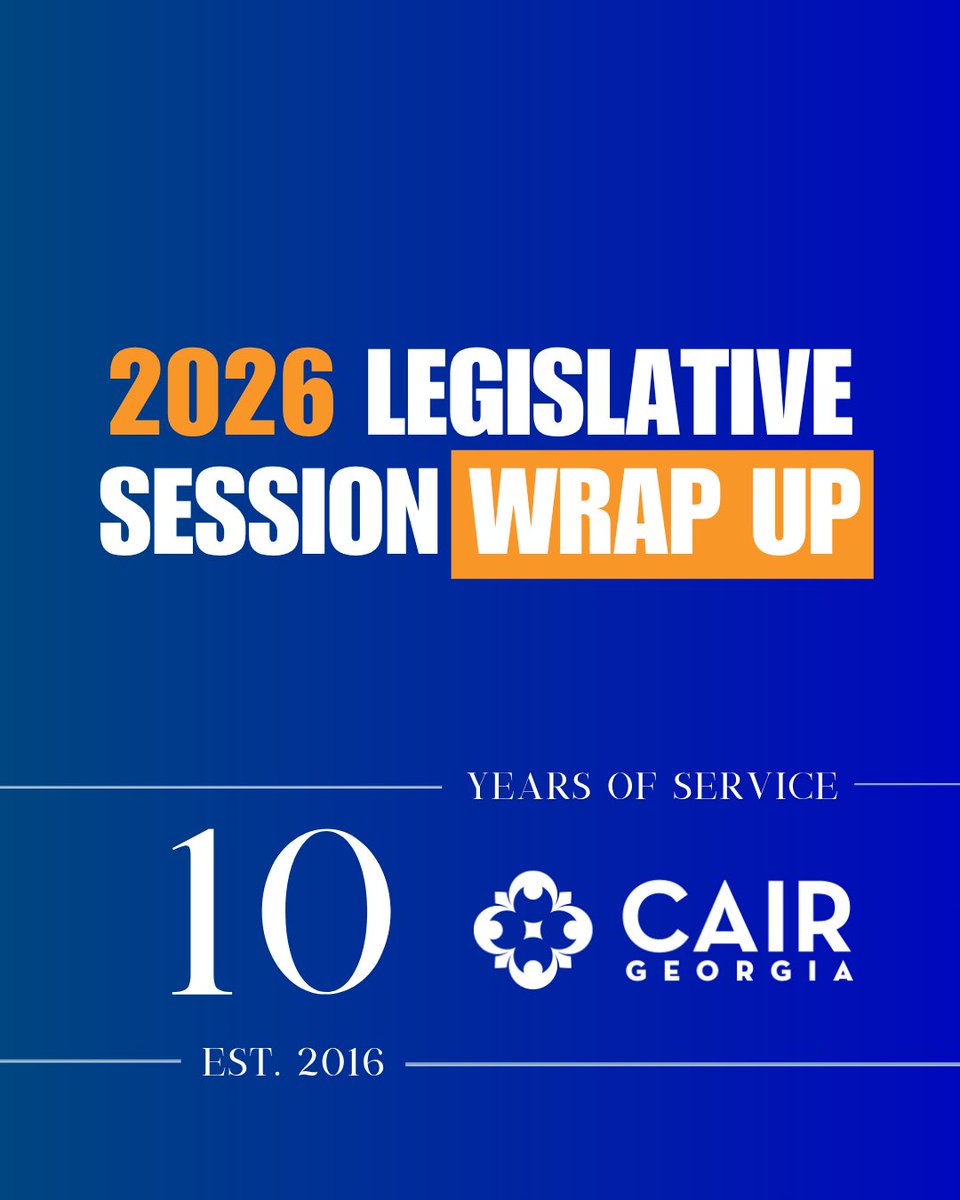 2026 LEGISLATIVE SESSION WRAP UP

YEARS OF SERVICE

10

CAIR GEORGIA

EST. 2016